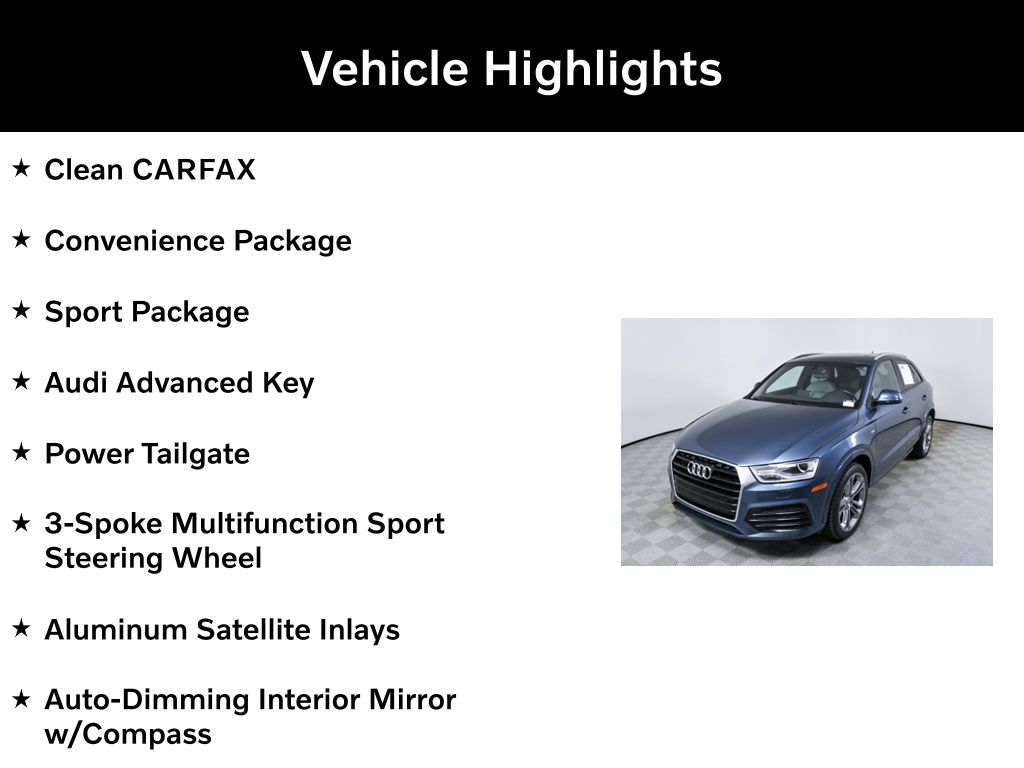 Vehicle Highlights

★ Clean CARFAX

★ Convenience Package

★ Sport Package

★ Audi Advanced Key

★ Power Tailgate

★ 3-Spoke Multifunction Sport Steering Wheel

★ Aluminum Satellite Inlays

★ Auto-Dimming Interior Mirror w/Compass